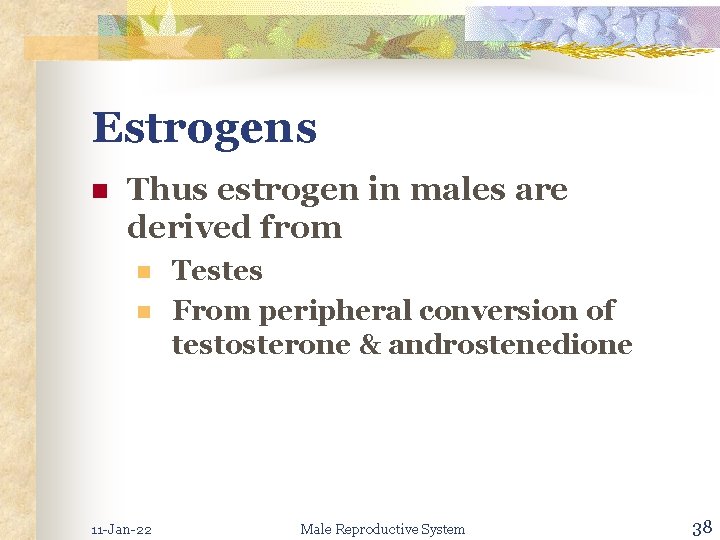 Estrogens

Thus estrogen in males are derived from

Testes

From peripheral conversion of testosterone & androstenedione

11-Jan-22

Male Reproductive System

38